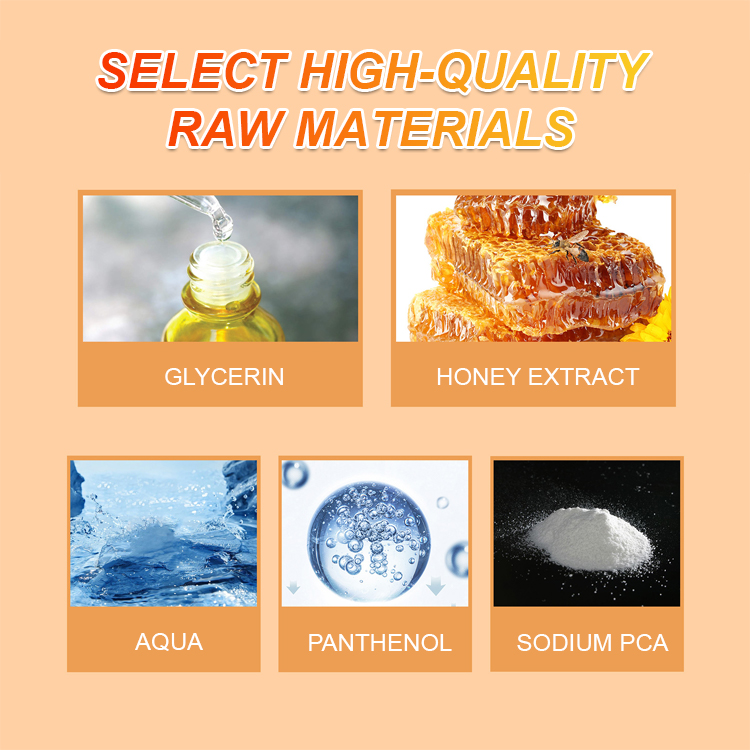 SELECT HIGH-QUALITY RAW MATERIALS

GLYCERIN

HONEY EXTRACT

AQUA

PANTHENOL

SODIUM PCA